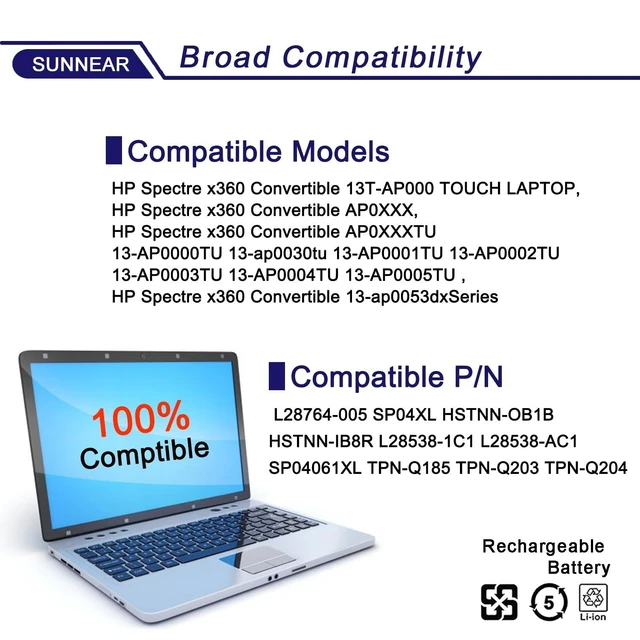 SUNNEAR Broad Compatibility

Compatible Models

HP Spectre x360 Convertible 13T-AP000 TOUCH LAPTOP, HP Spectre x360 Convertible AP0XXX, HP Spectre x360 Convertible AP0XXXTU 13-AP0000TU 13-ap0030tu 13-AP0001TU 13-AP0002TU 13-AP0003TU 13-AP0004TU 13-AP0005TU , HP Spectre x360 Convertible 13-ap0053dxSeries

100% Comptible

Compatible P/N

L28764-005 SP04XL HSTNN-OB1B HSTNN-IB8R L28538-1C1 L28538-AC1 SP04061XL TPN-Q185 TPN-Q203 TPN-Q204

Rechargeable Battery

5

Li-ion